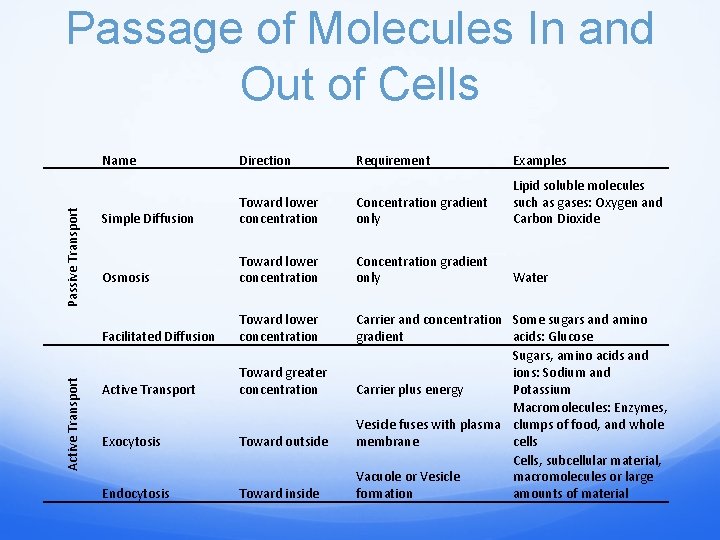 Passage of Molecules In and Out of Cells

| | Name | Direction | Requirement | Examples |
|---|---|---|---|---|
| Passive Transport | Simple Diffusion | Toward lower concentration | Concentration gradient only | Lipid soluble molecules such as gases: Oxygen and Carbon Dioxide |
| | Osmosis | Toward lower concentration | Concentration gradient only | Water |
| | Facilitated Diffusion | Toward lower concentration | Carrier and concentration gradient | Some sugars and amino acids: Glucose |
| Active Transport | Active Transport | Toward greater concentration | Carrier plus energy | Sugars, amino acids and ions: Sodium and Potassium |
| | Exocytosis | Toward outside | Vesicle fuses with plasma membrane | Macromolecules: Enzymes, clumps of food, and whole cells |
| | Endocytosis | Toward inside | Vacuole or Vesicle formation | Cells, subcellular material, macromolecules or large amounts of material |